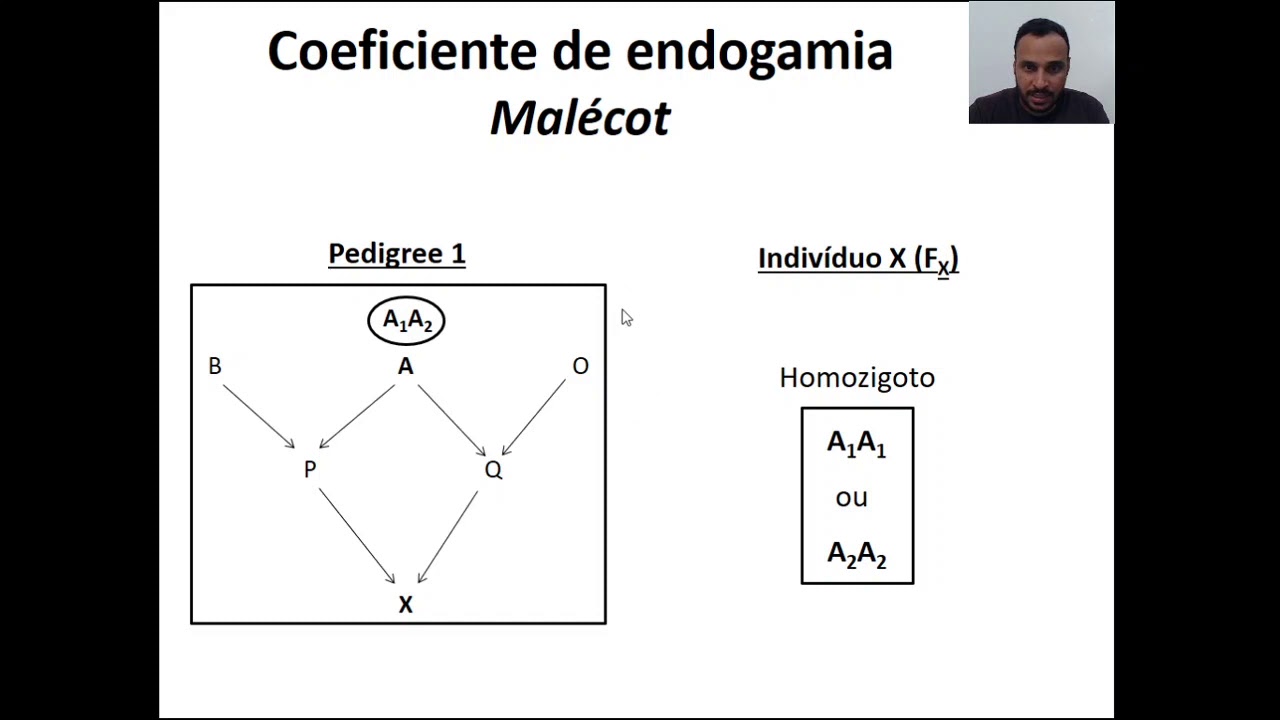 Coeficiente de endogamia
Malécot

Pedigree 1

$A_1A_2$

B
A
O

P
Q

X

Indivíduo X ($F_X$)

Homozigoto

$A_1A_1$

ou

$A_2A_2$